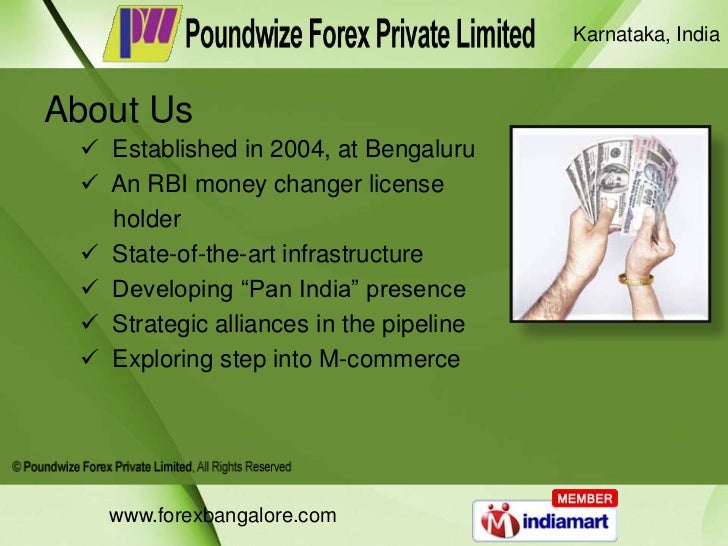 pw Poundwize Forex Private Limited

Karnataka, India

About Us

✓ Established in 2004, at Bengaluru
✓ An RBI money changer license holder
✓ State-of-the-art infrastructure
✓ Developing “Pan India” presence
✓ Strategic alliances in the pipeline
✓ Exploring step into M-commerce

© Poundwize Forex Private Limited, All Rights Reserved

www.forexbangalore.com

MEMBER
indiamart